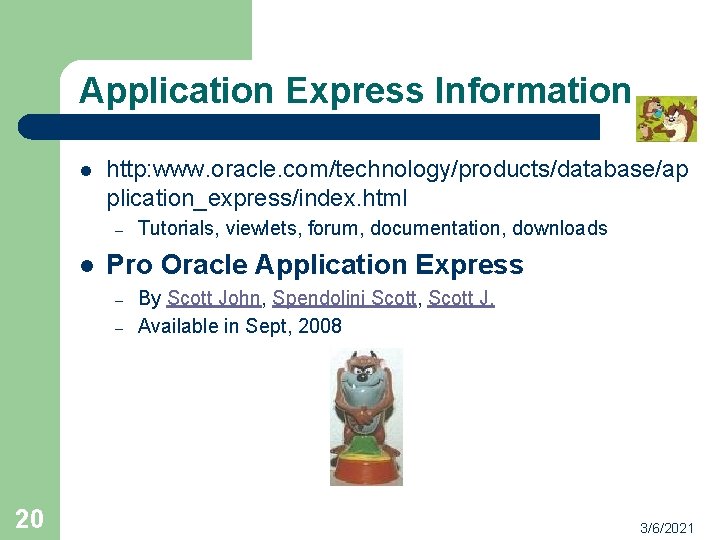 Application Express Information

- http:www.oracle.com/technology/products/database/application_express/index.html
  – Tutorials, viewlets, forum, documentation, downloads
- Pro Oracle Application Express
  – By Scott John, Spendolini Scott, Scott J.
  – Available in Sept, 2008

20

3/6/2021